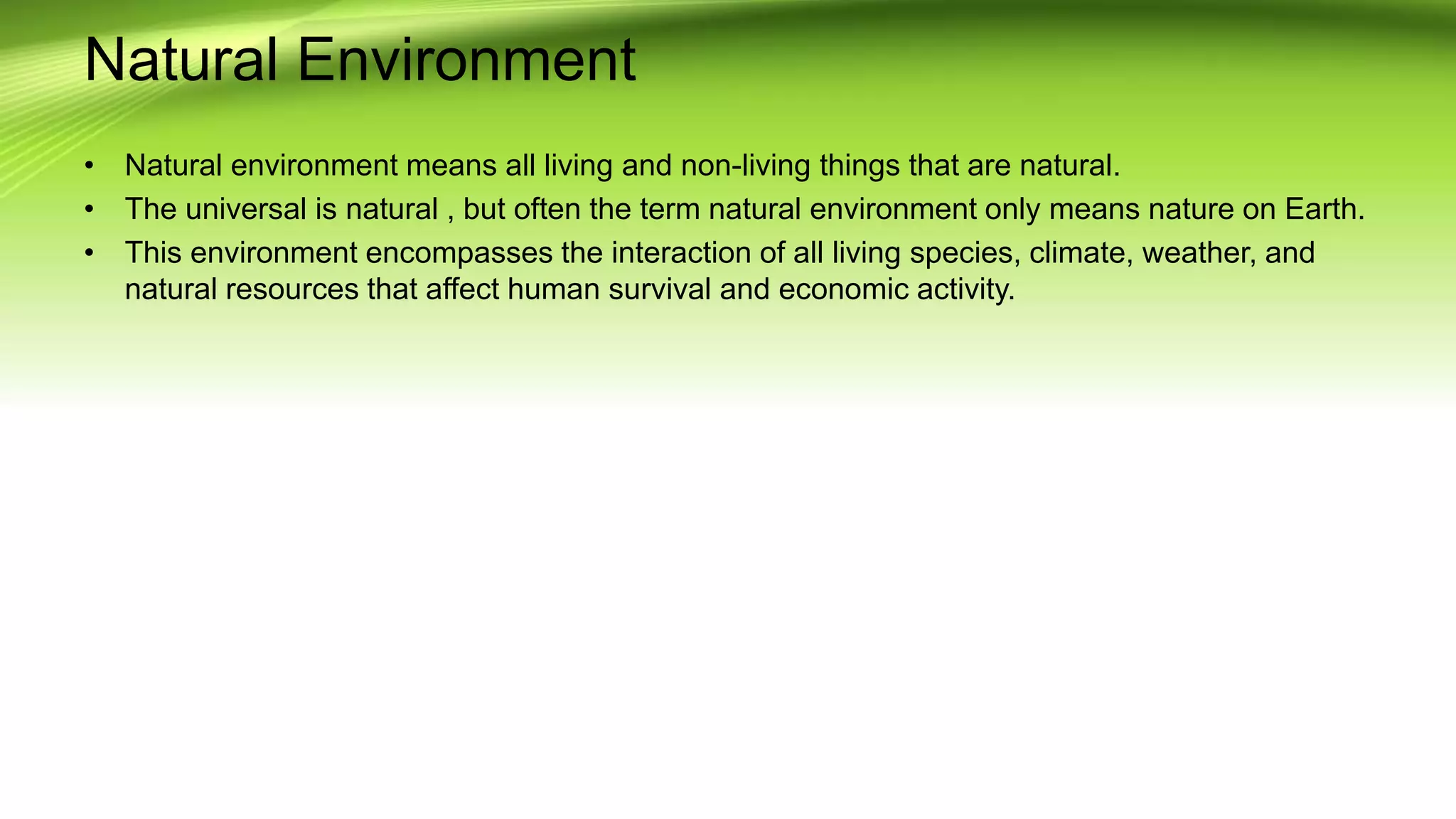 Natural Environment

• Natural environment means all living and non-living things that are natural.
• The universal is natural , but often the term natural environment only means nature on Earth.
• This environment encompasses the interaction of all living species, climate, weather, and natural resources that affect human survival and economic activity.